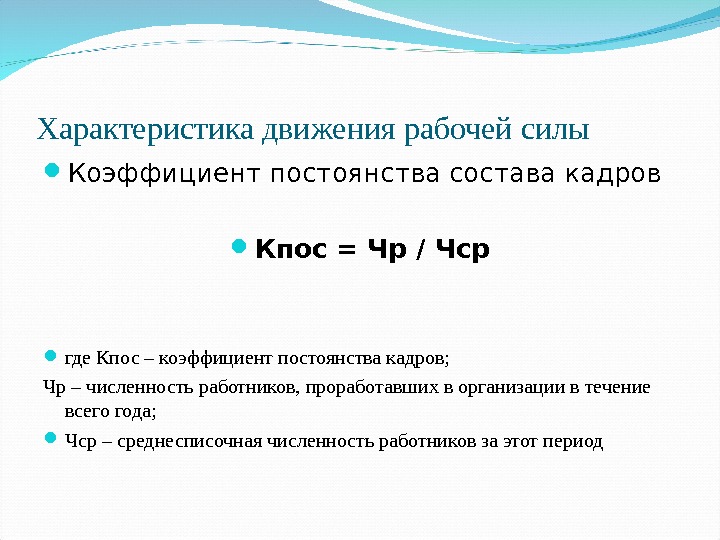 Характеристика движения рабочей силы

Коэффициент постоянства состава кадров

Кпос = Чр / Чср

где Кпос – коэффициент постоянства кадров;

Чр – численность работников, проработавших в организации в течение всего года;

Чср – среднесписочная численность работников за этот период